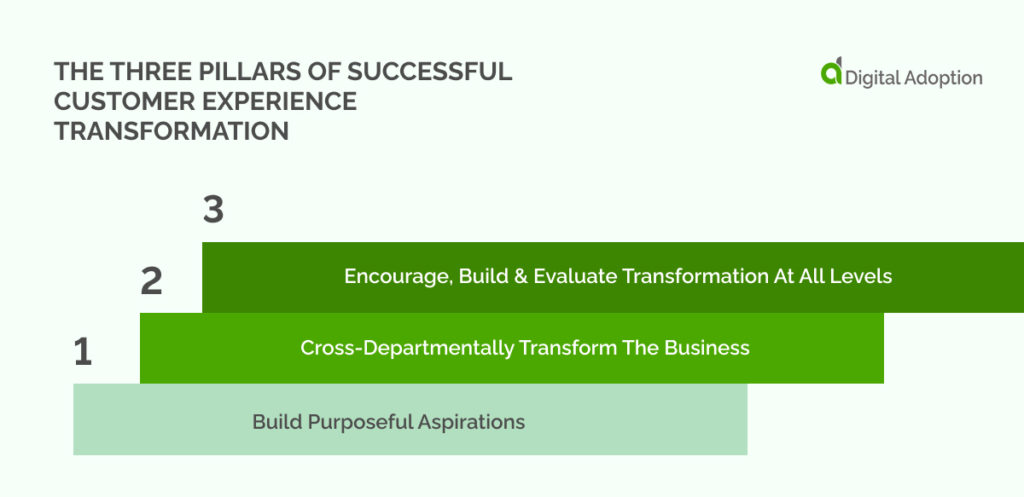 THE THREE PILLARS OF SUCCESSFUL CUSTOMER EXPERIENCE TRANSFORMATION

Digital Adoption

3

Encourage, Build & Evaluate Transformation At All Levels

2

Cross-Departmentally Transform The Business

1

Build Purposeful Aspirations